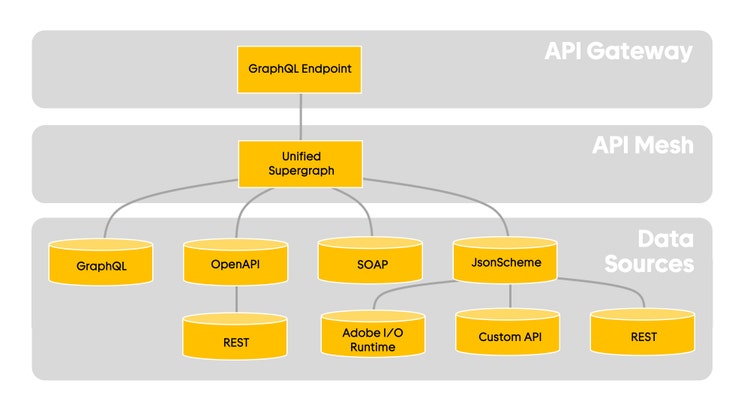 API Gateway

GraphQL Endpoint

API Mesh

Unified Supergraph

Data Sources

GraphQL

OpenAPI

SOAP

JsonScheme

REST

Adobe I/O Runtime

Custom API

REST